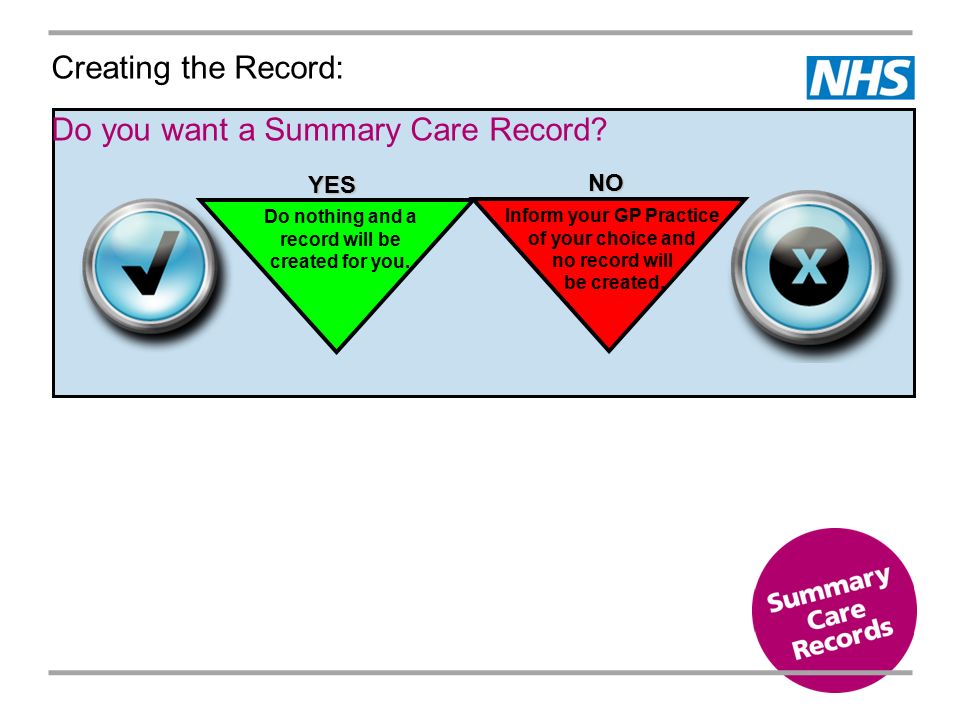 Creating the Record:

NHS

Do you want a Summary Care Record?

YES

Do nothing and a record will be created for you.

NO

Inform your GP Practice of your choice and no record will be created.

X

Summary Care Records